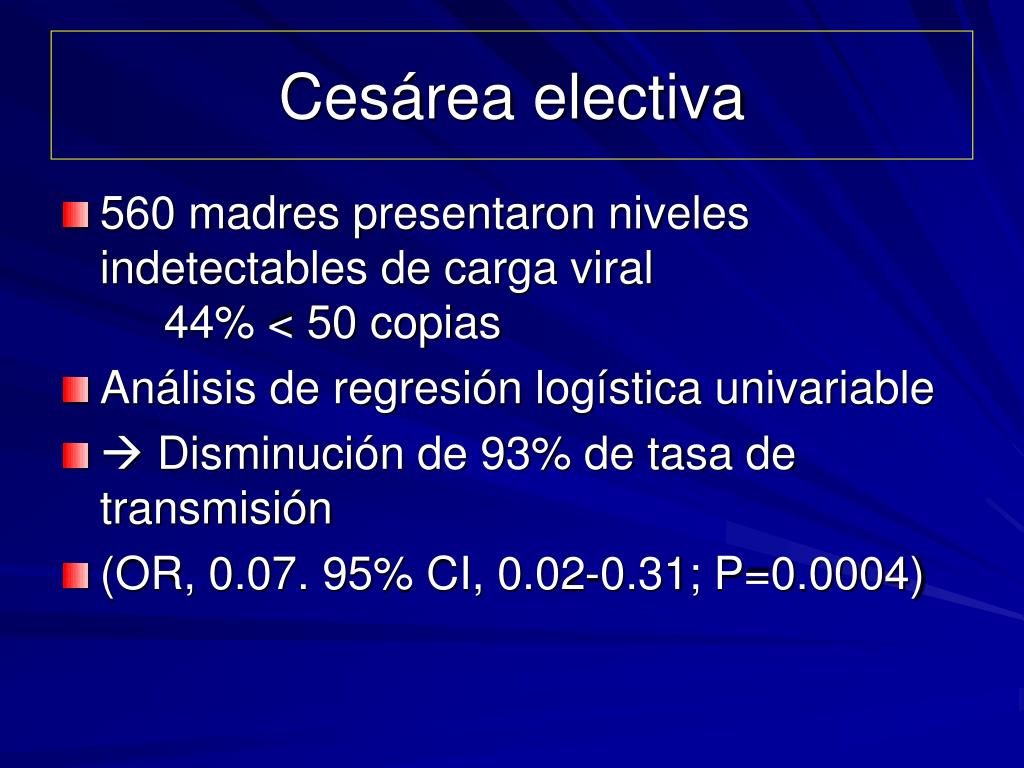 Cesárea electiva

560 madres presentaron niveles indetectables de carga viral
44% < 50 copias

Análisis de regresión logística univariable

→ Disminución de 93% de tasa de transmisión

(OR, 0.07. 95% CI, 0.02-0.31; P=0.0004)